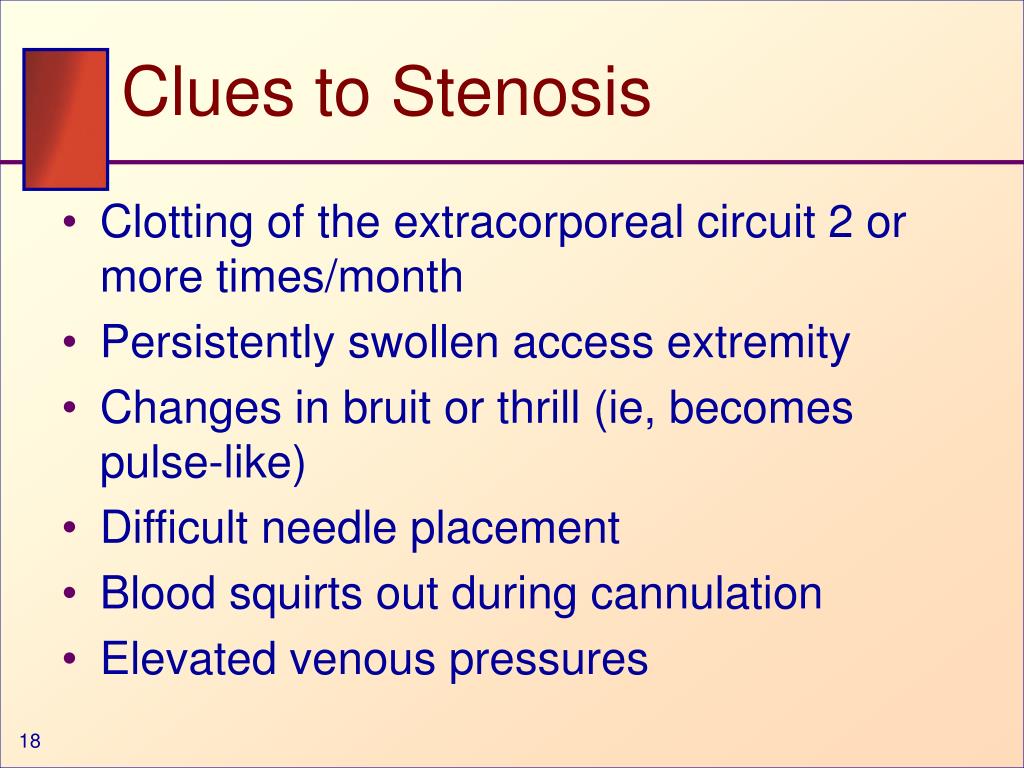 Clues to Stenosis

• Clotting of the extracorporeal circuit 2 or more times/month
• Persistently swollen access extremity
• Changes in bruit or thrill (ie, becomes pulse-like)
• Difficult needle placement
• Blood squirts out during cannulation
• Elevated venous pressures

18